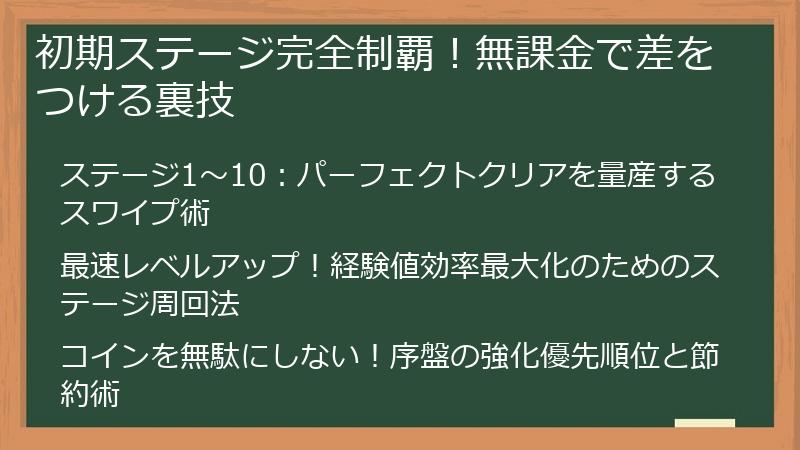 初期ステージ完全制覇！無課金で差をつける裏技

ステージ1～10：パーフェクトクリアを量産するスワイプ術

最速レベルアップ！経験値効率最大化のためのステージ周回法

コインを無駄にしない！序盤の強化優先順位と節約術